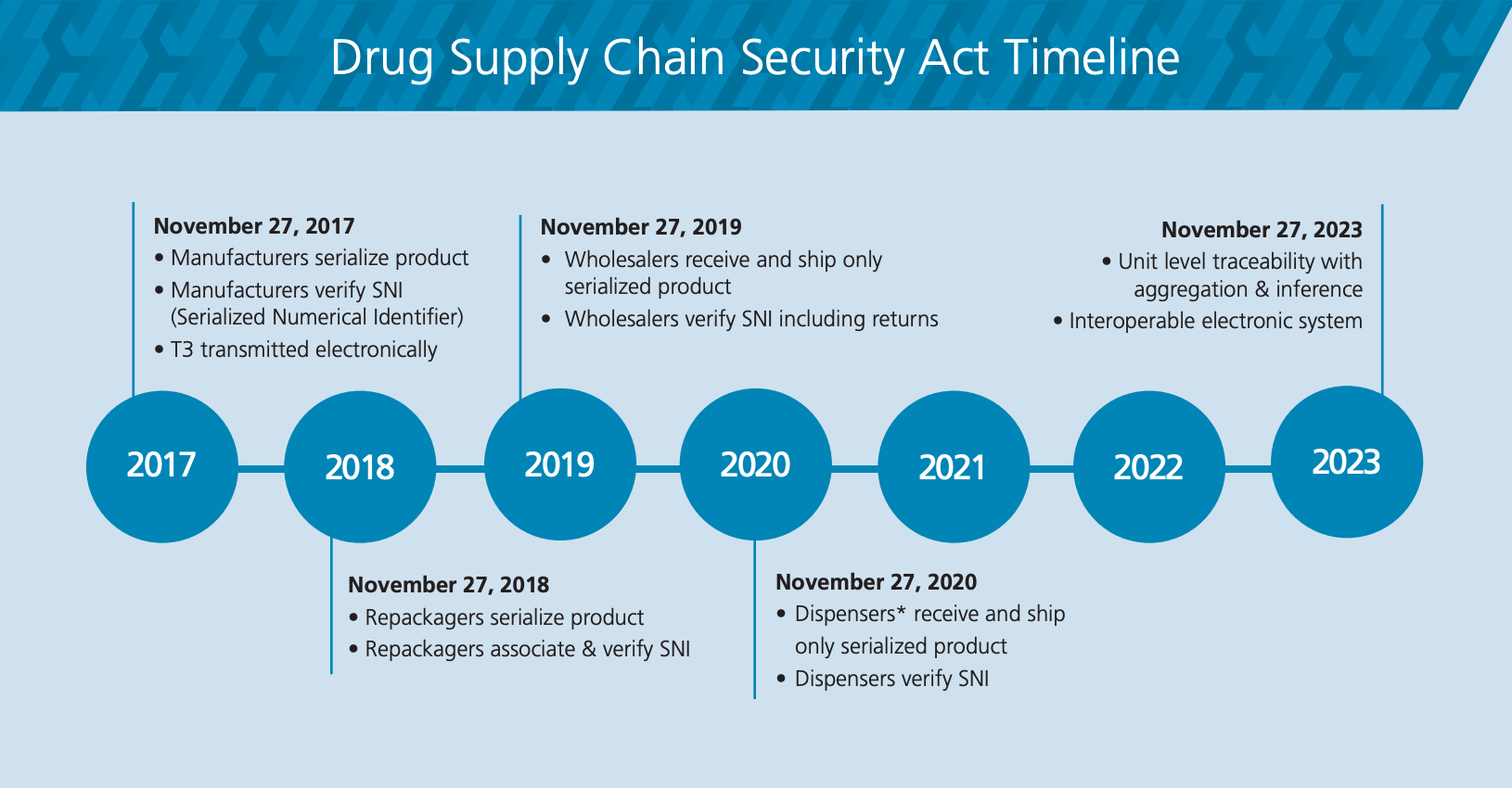 Drug Supply Chain Security Act Timeline

November 27, 2017
• Manufacturers serialize product
• Manufacturers verify SNI (Serialized Numerical Identifier)
• T3 transmitted electronically

November 27, 2019
• Wholesalers receive and ship only serialized product
• Wholesalers verify SNI including returns

November 27, 2023
• Unit level traceability with aggregation & inference
• Interoperable electronic system

2017

2018

2019

2020

2021

2022

2023

November 27, 2018
• Repackagers serialize product
• Repackagers associate & verify SNI

November 27, 2020
• Dispensers* receive and ship only serialized product
• Dispensers verify SNI